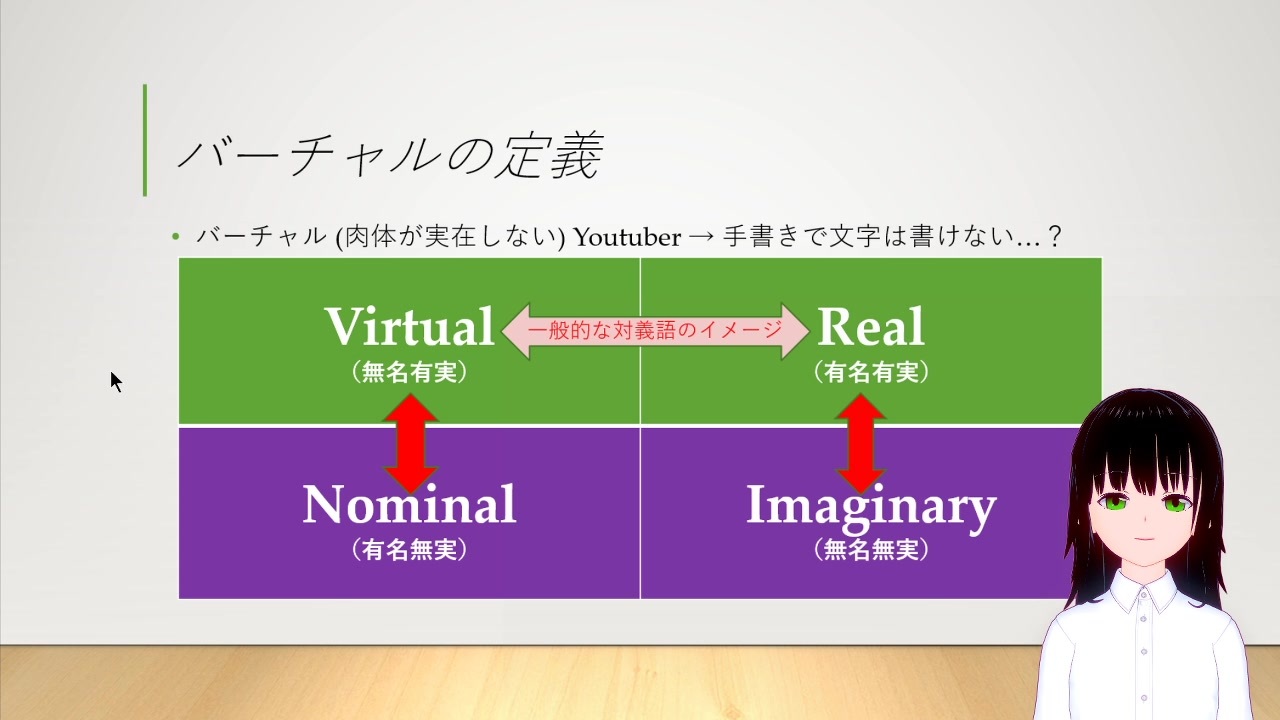 バーチャルの定義

• バーチャル (肉体が実在しない) Youtuber → 手書きで文字は書けない…？

| Virtual (無名有実) | Real (有名有実) |
|---|---|
| Nominal (有名無実) | Imaginary (無名無実) |

一般的な対義語のイメージ